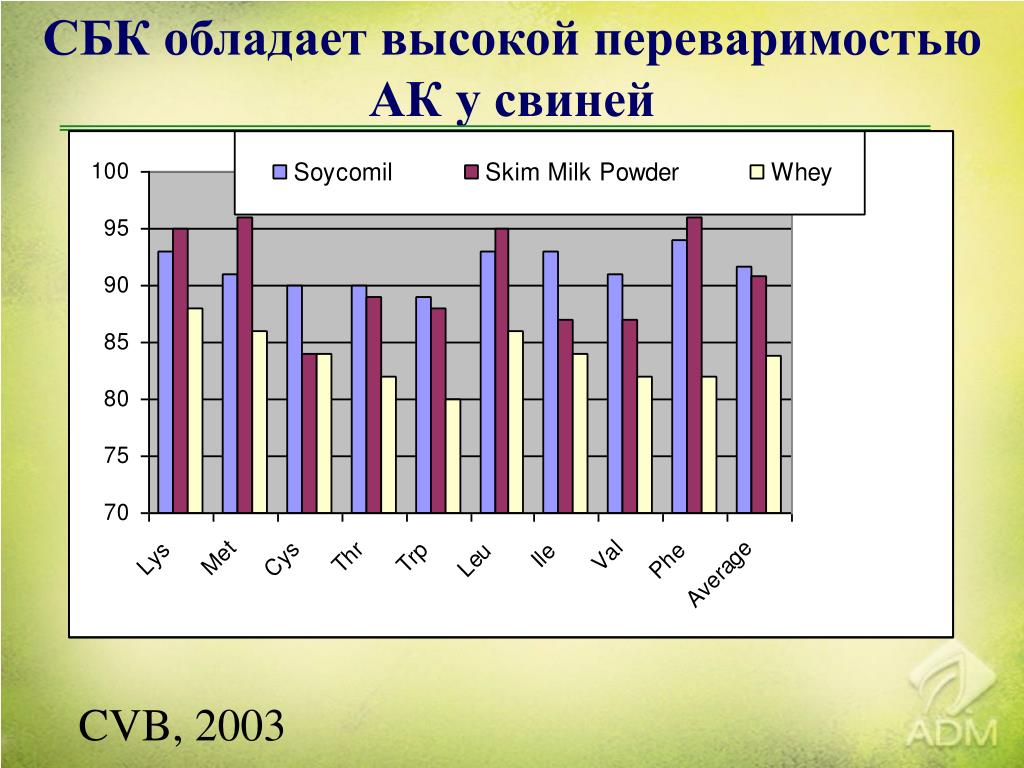 СБК обладает высокой переваримостью АК у свиней

Soycomil
Skim Milk Powder
Whey

100
95
90
85
80
75
70

Lys
Met
Cys
Thr
Trp
Leu
Ile
Val
Phe
Average

CVB, 2003

ADM